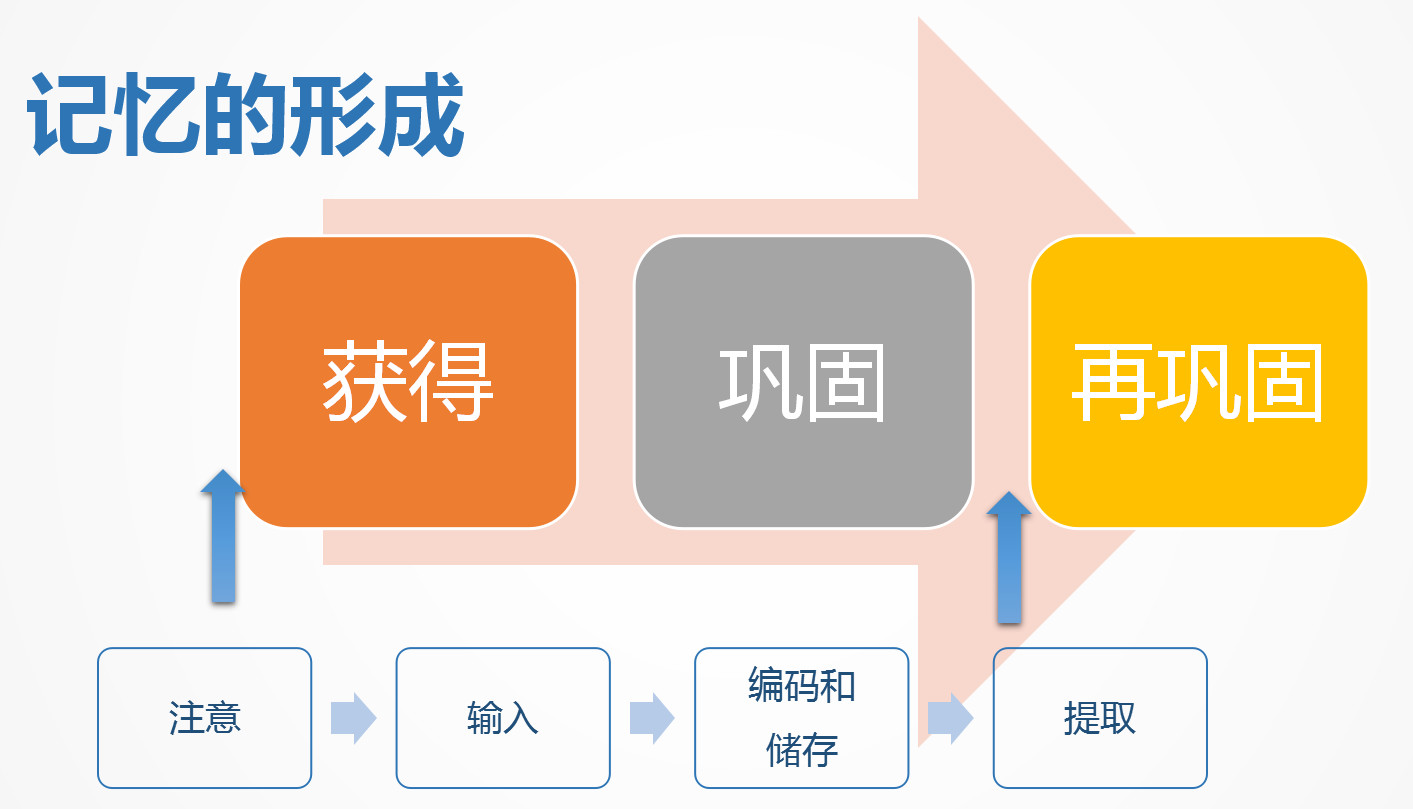 记忆的形成

获得

巩固

再巩固

注意

输入

编码和储存

提取